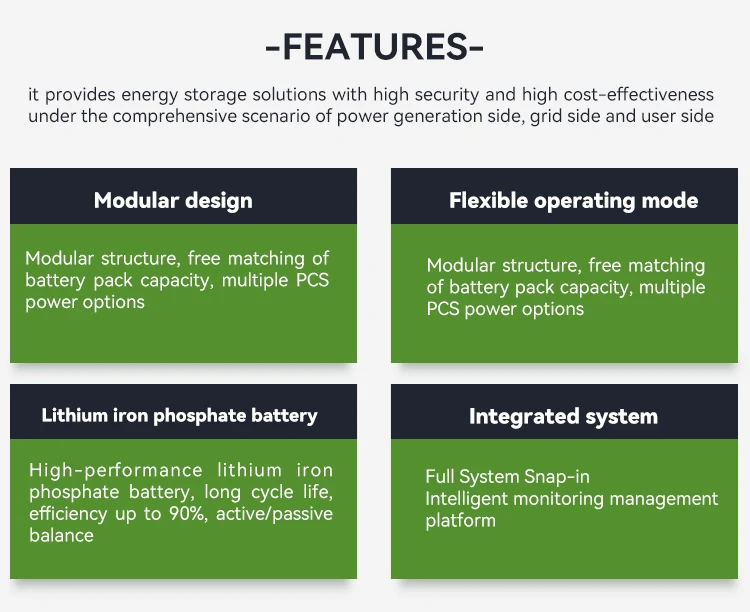 -FEATURES-

it provides energy storage solutions with high security and high cost-effectiveness under the comprehensive scenario of power generation side, grid side and user side

Modular design

Modular structure, free matching of battery pack capacity, multiple PCS power options

Flexible operating mode

Modular structure, free matching of battery pack capacity, multiple PCS power options

Lithium iron phosphate battery

High-performance lithium iron phosphate battery, long cycle life, efficiency up to 90%, active/passive balance

Integrated system

Full System Snap-in
Intelligent monitoring management platform